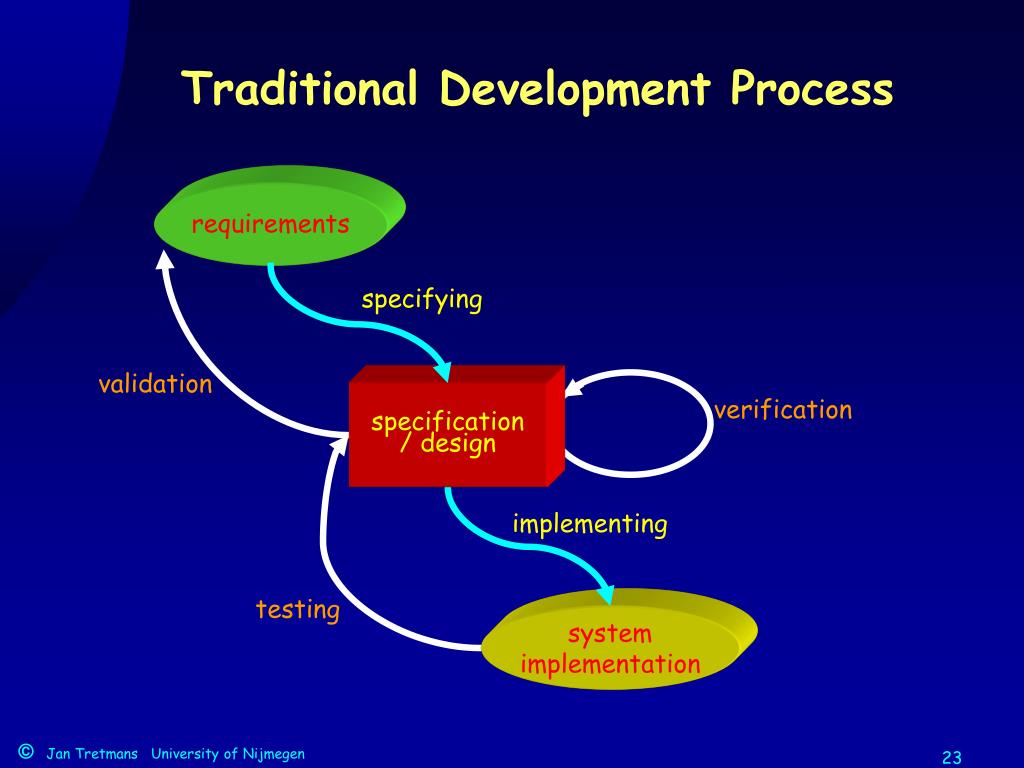 Traditional Development Process

requirements

specifying

validation

specification / design

verification

implementing

testing

system implementation

© Jan Tretmans University of Nijmegen

23